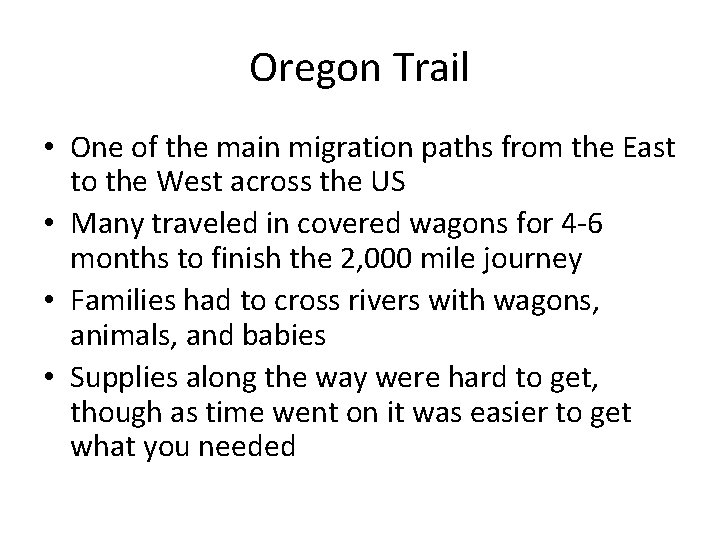 Oregon Trail

• One of the main migration paths from the East to the West across the US
• Many traveled in covered wagons for 4-6 months to finish the 2,000 mile journey
• Families had to cross rivers with wagons, animals, and babies
• Supplies along the way were hard to get, though as time went on it was easier to get what you needed